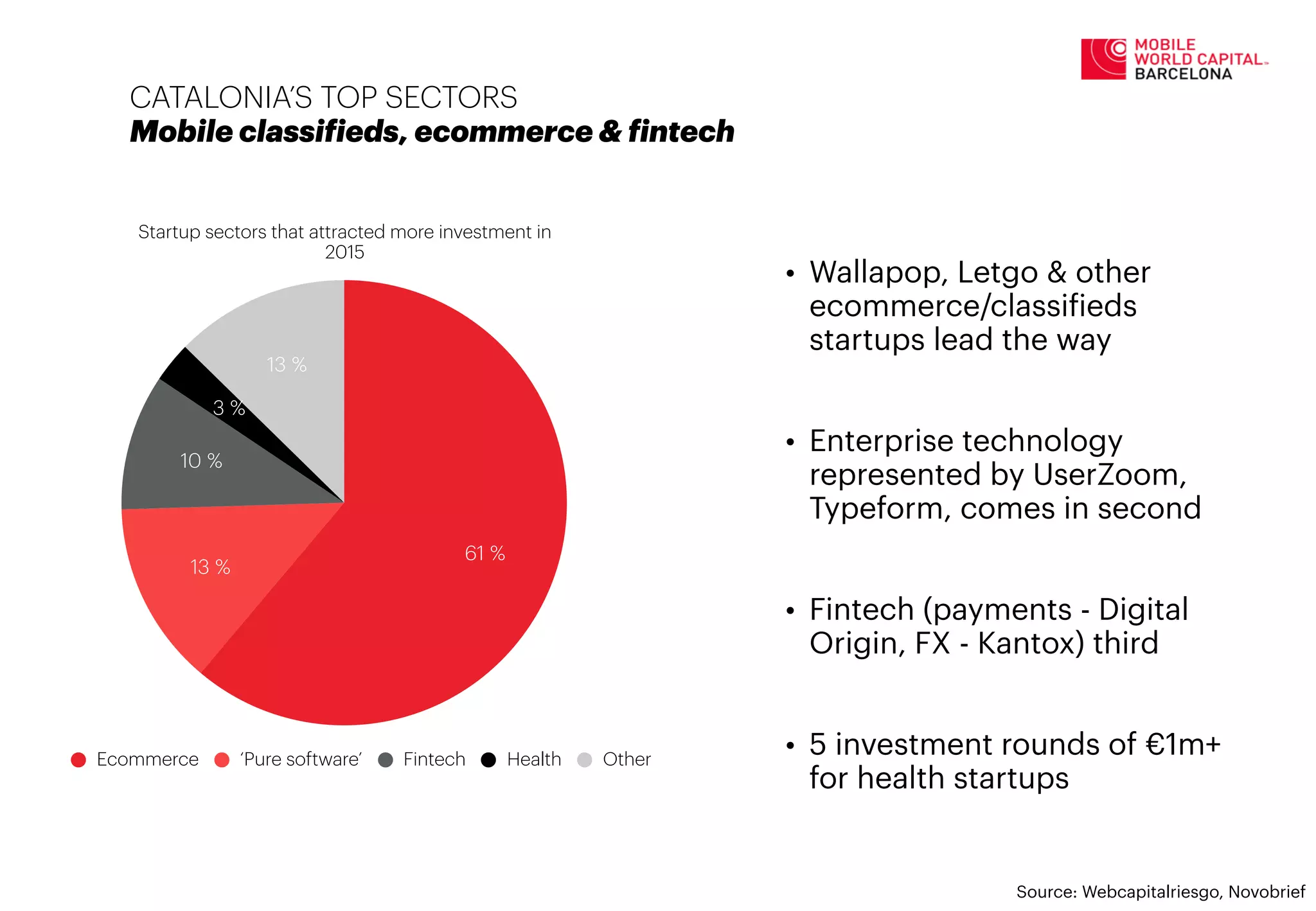 MOBILE WORLD CAPITAL BARCELONA

CATALONIA'S TOP SECTORS
Mobile classifieds, ecommerce & fintech

Startup sectors that attracted more investment in 2015

13 %
3 %
10 %
13 %
61 %

Ecommerce 'Pure software' Fintech Health Other

• Wallapop, Letgo & other ecommerce/classifieds startups lead the way

• Enterprise technology represented by UserZoom, Typeform, comes in second

• Fintech (payments - Digital Origin, FX - Kantox) third

• 5 investment rounds of €1m+ for health startups

Source: Webcapitalriesgo, Novobrief